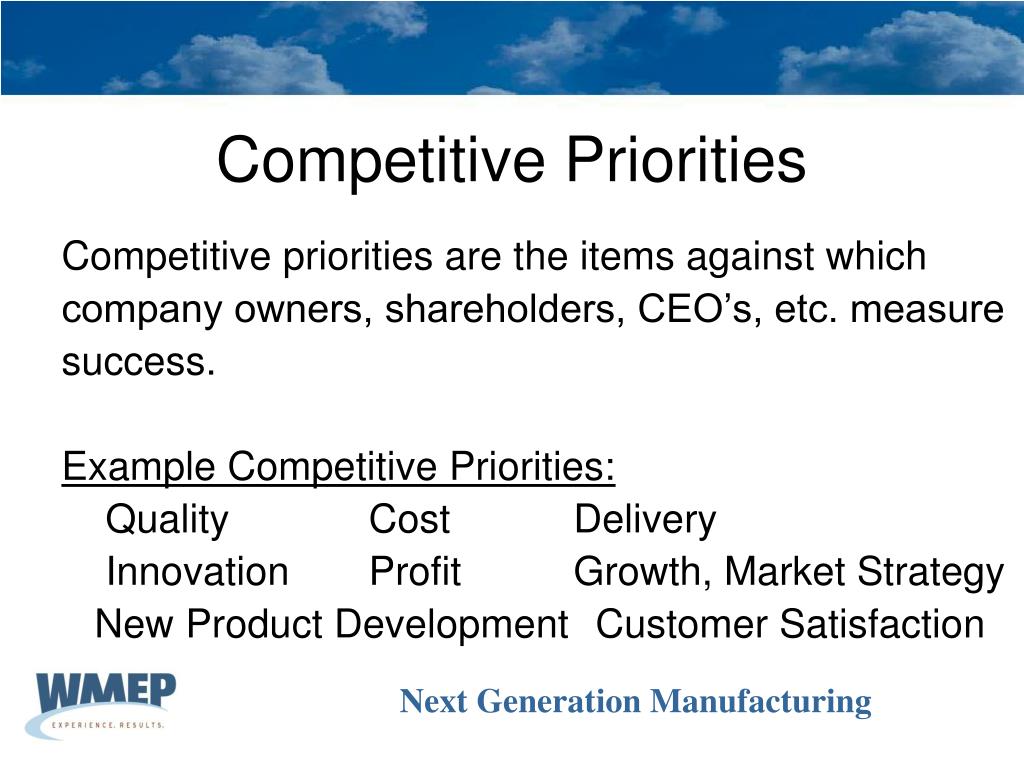 Competitive Priorities

Competitive priorities are the items against which company owners, shareholders, CEO’s, etc. measure success.

Example Competitive Priorities:
Quality Cost Delivery
Innovation Profit Growth, Market Strategy
New Product Development Customer Satisfaction

WMEP
EXPERIENCE. RESULTS.

Next Generation Manufacturing